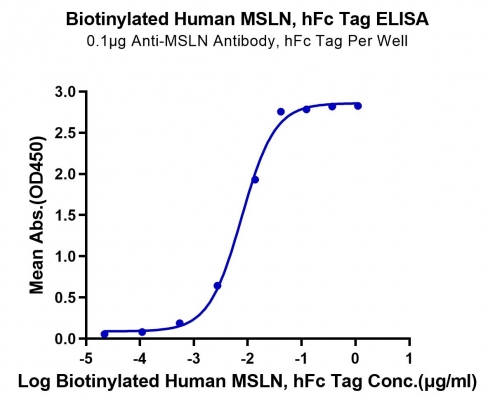 Biotinylated Human MSLN, hFc Tag ELISA
0.1μg Anti-MSLN Antibody, hFc Tag Per Well

Mean Abs.(OD450)

3.0
2.5
2.0
1.5
1.0
0.5
0.0

-5
-4
-3
-2
-1
0
1

Log Biotinylated Human MSLN, hFc Tag Conc.(μg/ml)